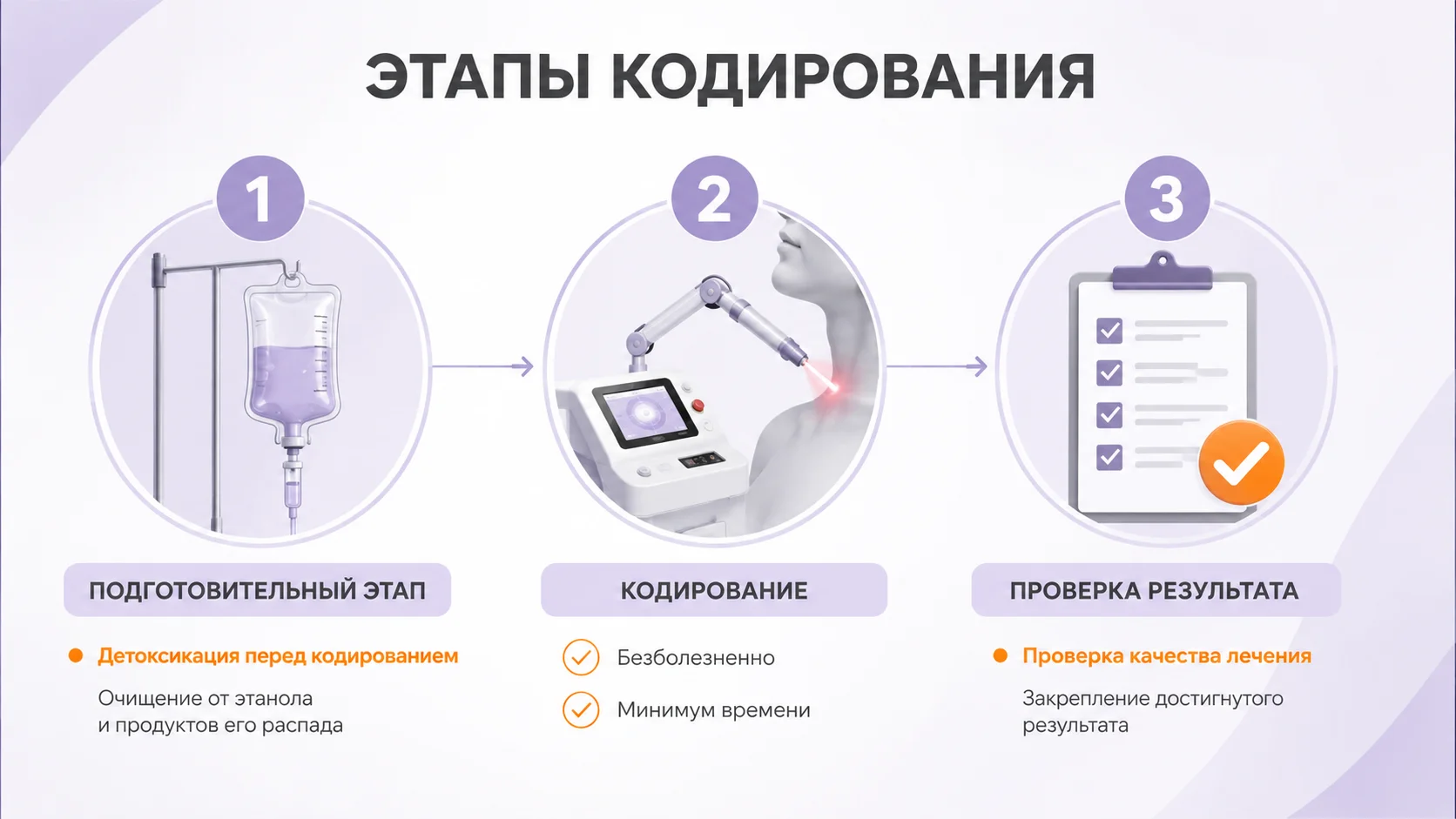 ЭТАПЫ КОДИРОВАНИЯ

1

ПОДГОТОВИТЕЛЬНЫЙ ЭТАП

Детоксикация перед кодированием

Очищение от этанола и продуктов его распада

2

КОДИРОВАНИЕ

Безболезненно

Минимум времени

3

ПРОВЕРКА РЕЗУЛЬТАТА

Проверка качества лечения

Закрепление достигнутого результата